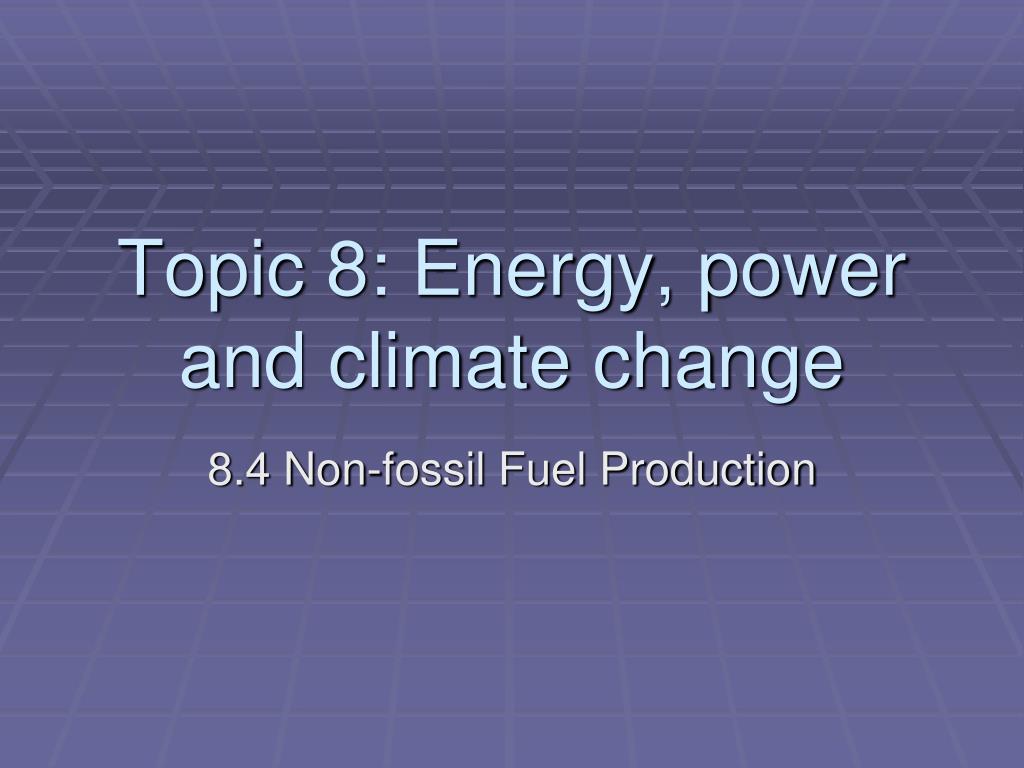 Topic 8: Energy, power and climate change

8.4 Non-fossil Fuel Production